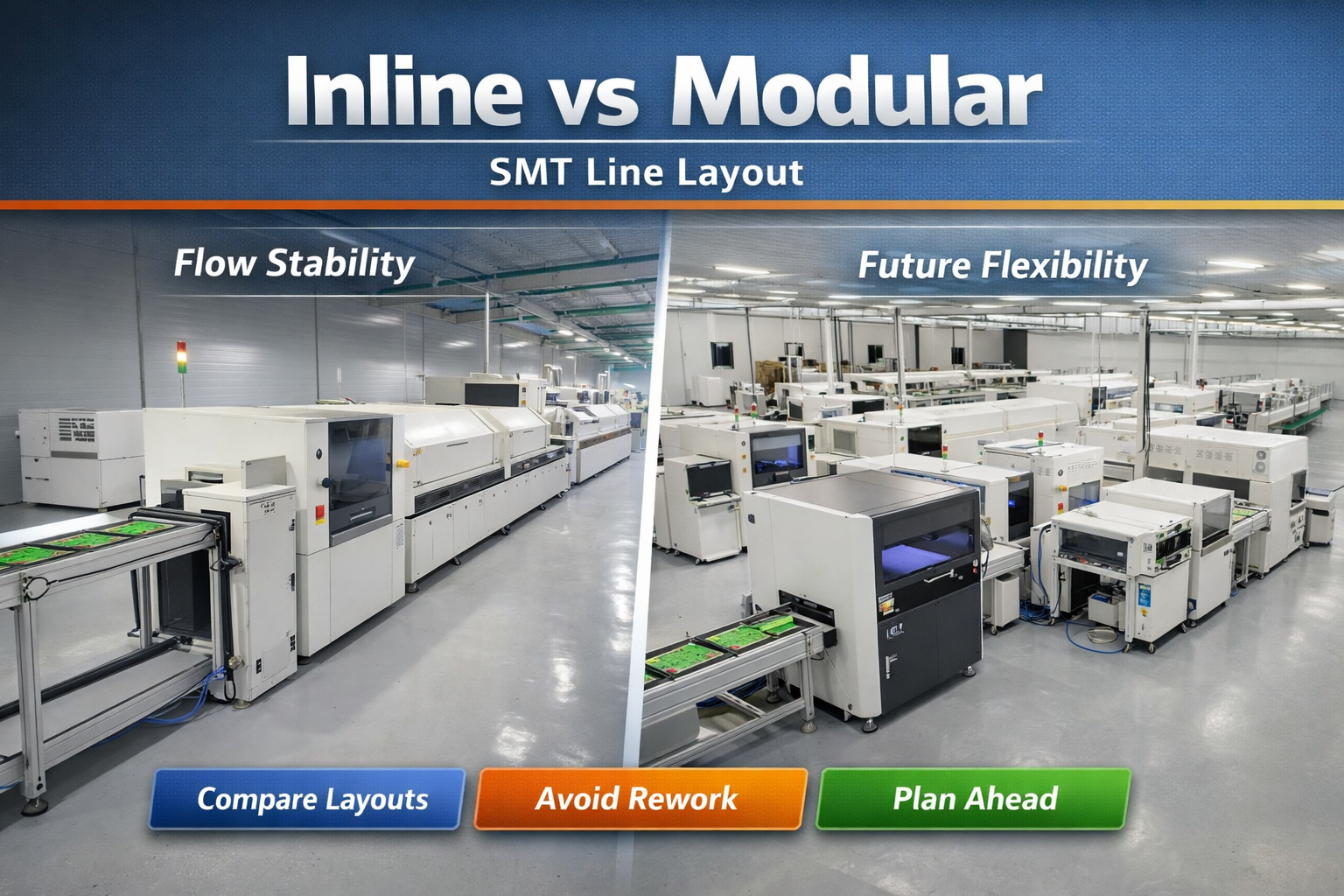 Inline vs Modular

SMT Line Layout

Flow Stability

Future Flexibility

Compare Layouts

Avoid Rework

Plan Ahead